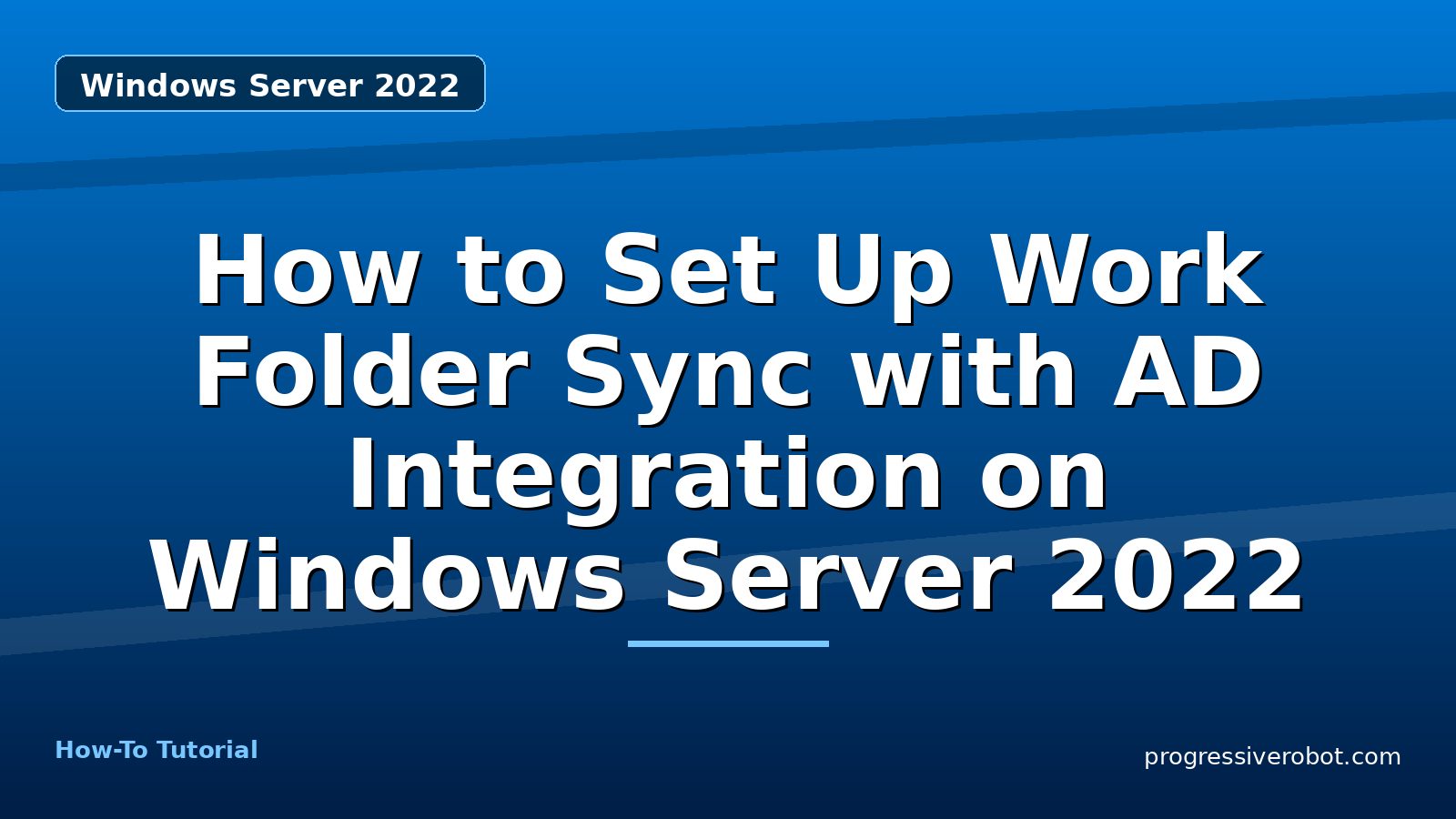 Windows Server 2022

How to Set Up Work Folder Sync with AD Integration on Windows Server 2022

How-To Tutorial

progressiverobot.com